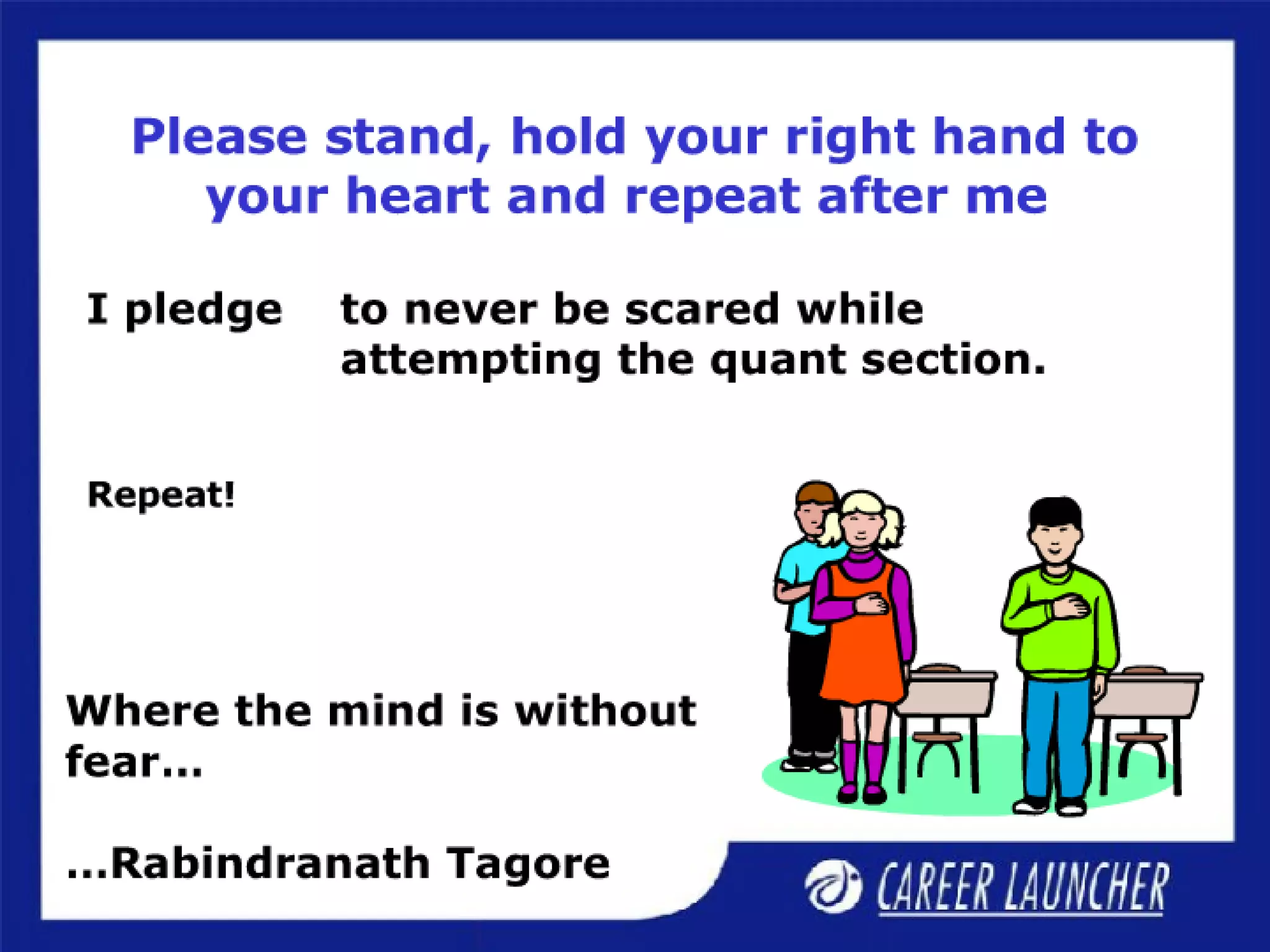 Please stand, hold your right hand to your heart and repeat after me

I pledge to never be scared while attempting the quant section.

Repeat!

Where the mind is without fear...

...Rabindranath Tagore

CAREER LAUNCHER